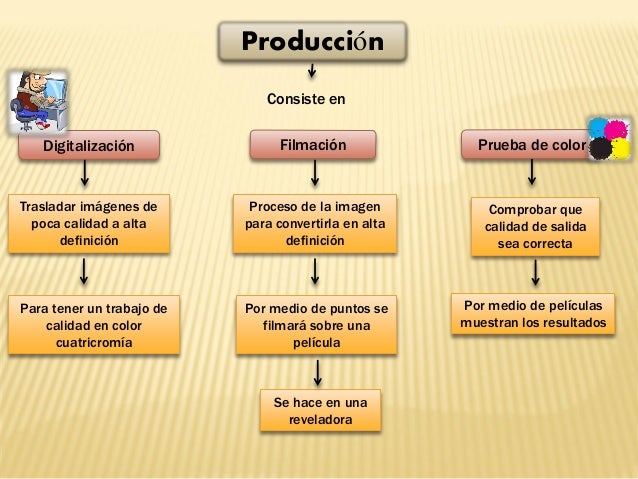 Producción

Consiste en

Digitalización

Trasladar imágenes de poca calidad a alta definición

Para tener un trabajo de calidad en color cuatricromía

Filmación

Proceso de la imagen para convertirla en alta definición

Por medio de puntos se filmará sobre una película

Se hace en una reveladora

Prueba de color

Comprobar que calidad de salida sea correcta

Por medio de películas muestran los resultados